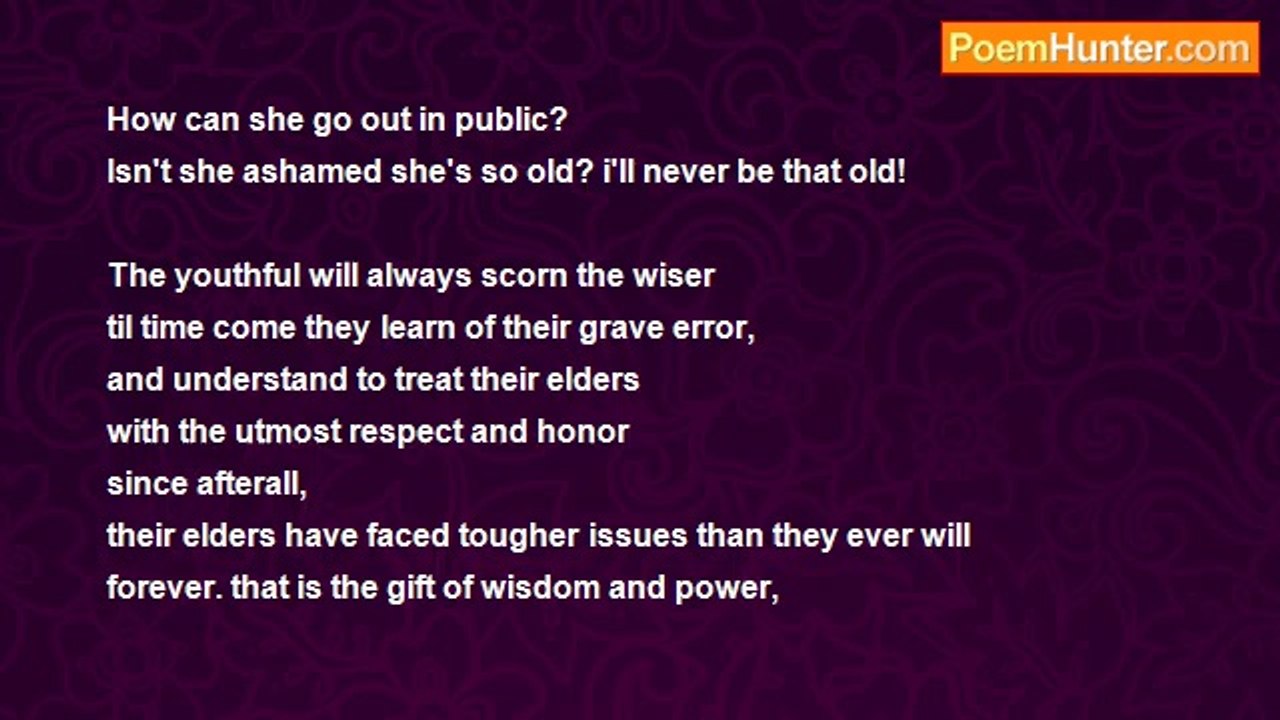 PoemHunter.com

How can she go out in public?
Isn't she ashamed she's so old? i'll never be that old!

The youthful will always scorn the wiser
til time come they learn of their grave error,
and understand to treat their elders
with the utmost respect and honor
since afterall,
their elders have faced tougher issues than they ever will
forever. that is the gift of wisdom and power,